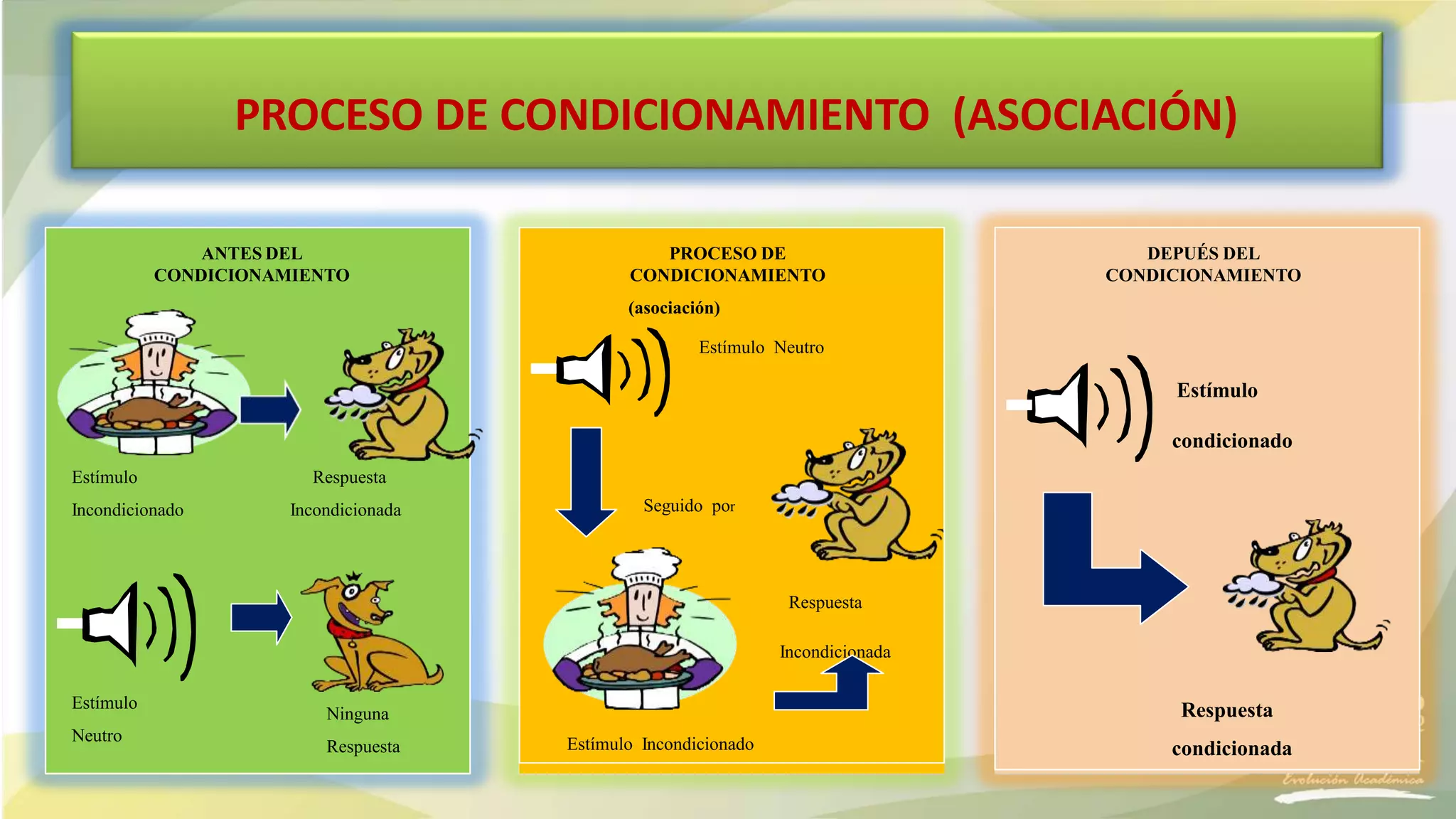 PROCESO DE CONDICIONAMIENTO (ASOCIACIÓN)

ANTES DEL CONDICIONAMIENTO

Estímulo Incondicionado

Respuesta Incondicionada

Estímulo Neutro

Ninguna Respuesta

PROCESO DE CONDICIONAMIENTO

(asociación)

Estímulo Neutro

Seguido por

Respuesta Incondicionada

Estímulo Incondicionado

DEPUÉS DEL CONDICIONAMIENTO

Estímulo condicionado

Respuesta condicionada

Evolución Académica